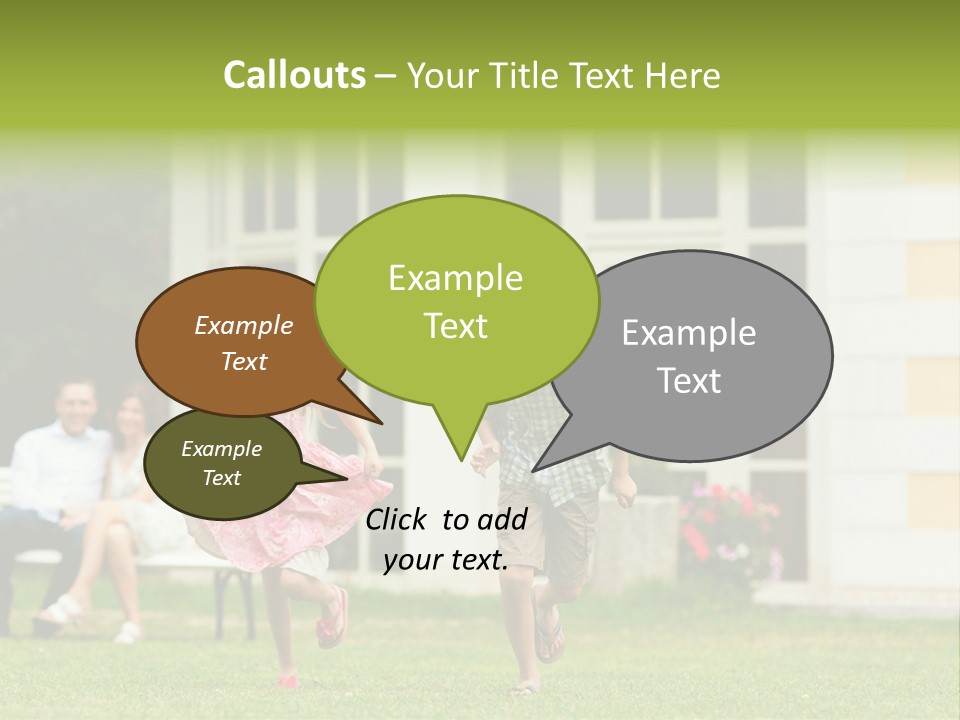 Callouts – Your Title Text Here

Example Text

Example Text

Example Text

Example Text

Click to add your text.